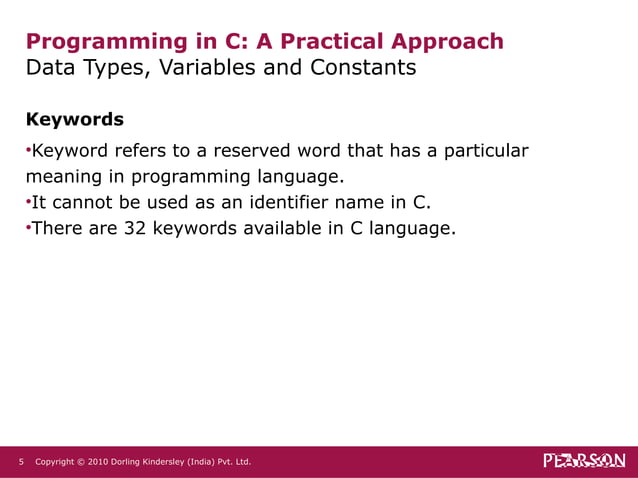 Programming in C: A Practical Approach
Data Types, Variables and Constants

Keywords

•Keyword refers to a reserved word that has a particular meaning in programming language.
•It cannot be used as an identifier name in C.
•There are 32 keywords available in C language.

5 Copyright © 2010 Dorling Kindersley (India) Pvt. Ltd.

PEARSON